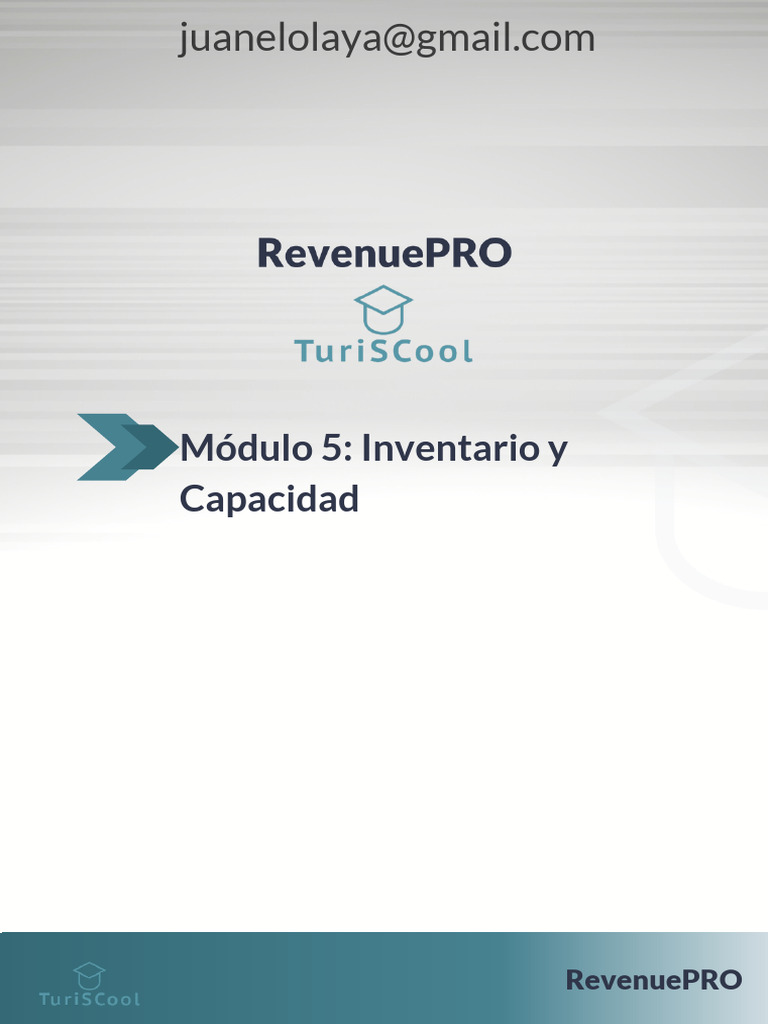 juanelolaya@gmail.com

RevenuePRO

TuriSCool

Módulo 5: Inventario y Capacidad

TuriSCool

RevenuePRO